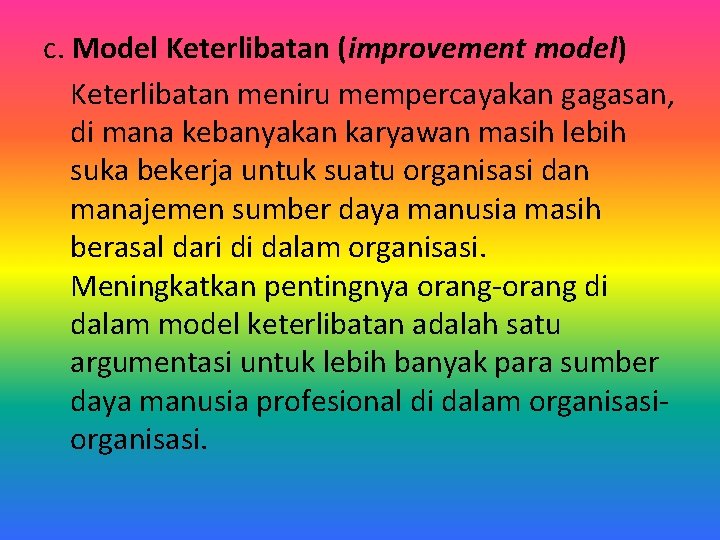 c. Model Keterlibatan (improvement model)

Keterlibatan meniru mempercayakan gagasan, di mana kebanyakan karyawan masih lebih suka bekerja untuk suatu organisasi dan manajemen sumber daya manusia masih berasal dari di dalam organisasi. Meningkatkan pentingnya orang-orang di dalam model keterlibatan adalah satu argumentasi untuk lebih banyak para sumber daya manusia profesional di dalam organisasi-organisasi.